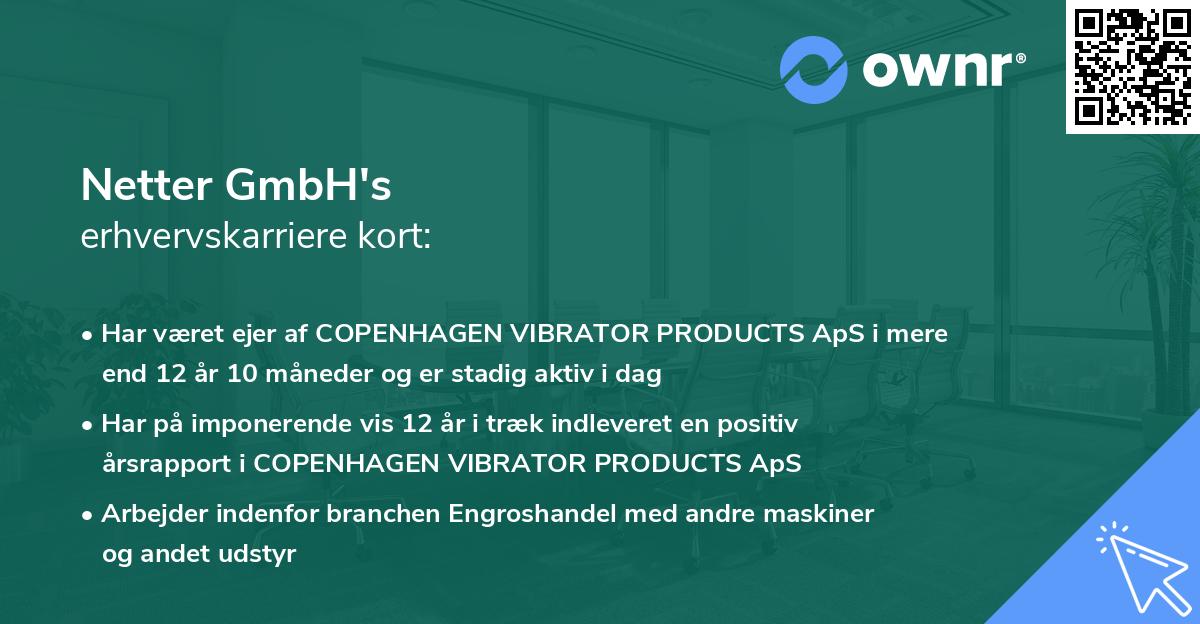 ownr®

Netter GmbH's
erhvervskarriere kort:

• Har været ejer af COPENHAGEN VIBRATOR PRODUCTS ApS i mere end 12 år 10 måneder og er stadig aktiv i dag

• Har på imponerende vis 12 år i træk indleveret en positiv årsrapport i COPENHAGEN VIBRATOR PRODUCTS ApS

• Arbejder indenfor branchen Engroshandel med andre maskiner og andet udstyr